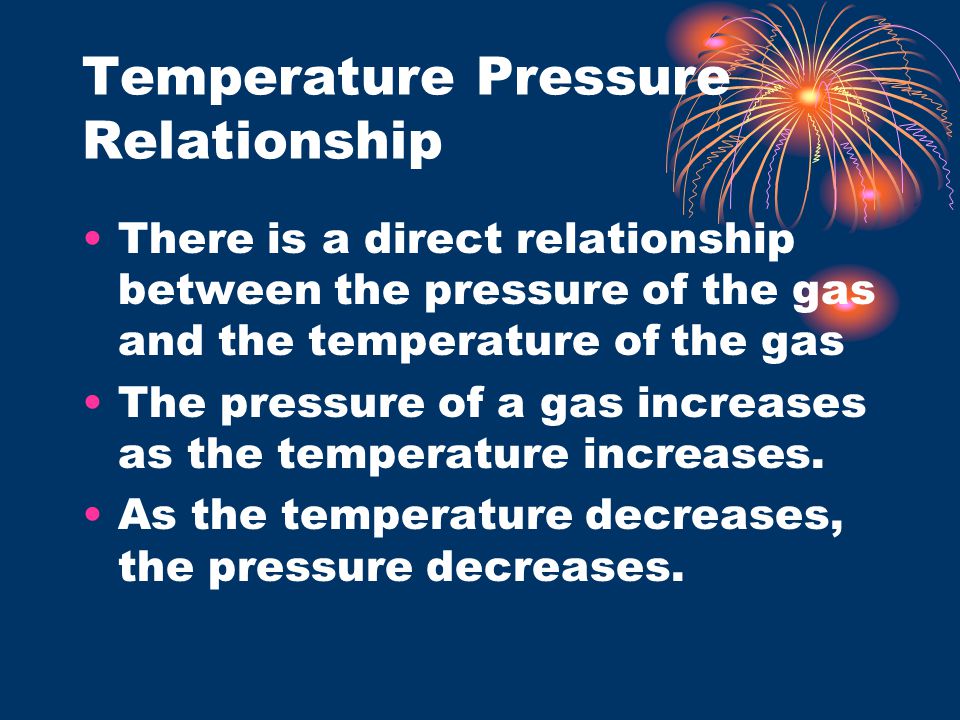 Temperature Pressure Relationship

• There is a direct relationship between the pressure of the gas and the temperature of the gas

• The pressure of a gas increases as the temperature increases.

• As the temperature decreases, the pressure decreases.